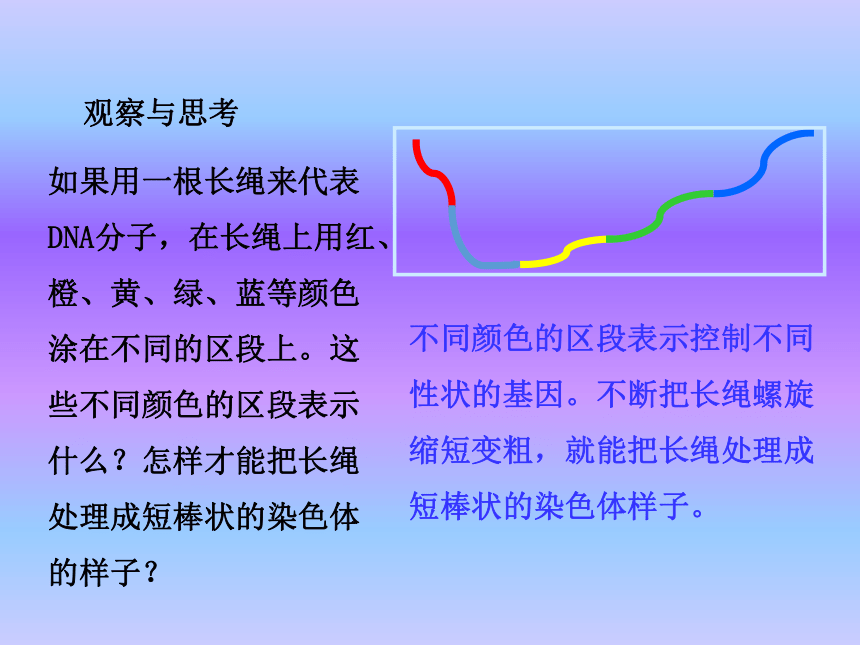 观察与思考

如果用一根长绳来代表DNA分子，在长绳上用红、橙、黄、绿、蓝等颜色涂在不同的区段上。这些不同颜色的区段表示什么？怎样才能把长绳处理成短棒状的染色体的样子？

不同颜色的区段表示控制不同性状的基因。不断把长绳螺旋缩短变粗，就能把长绳处理成短棒状的染色体样子。